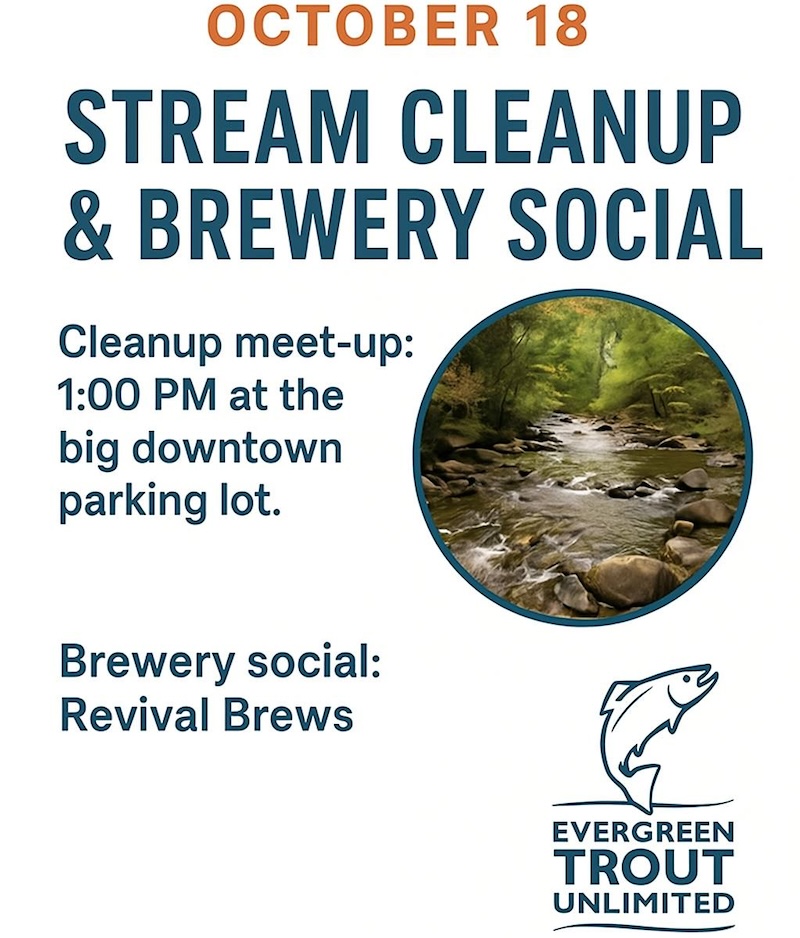 OCTOBER 18

STREAM CLEANUP & BREWERY SOCIAL

Cleanup meet-up: 1:00 PM at the big downtown parking lot.

Brewery social: Revival Brews

EVERGREEN TROUT UNLIMITED